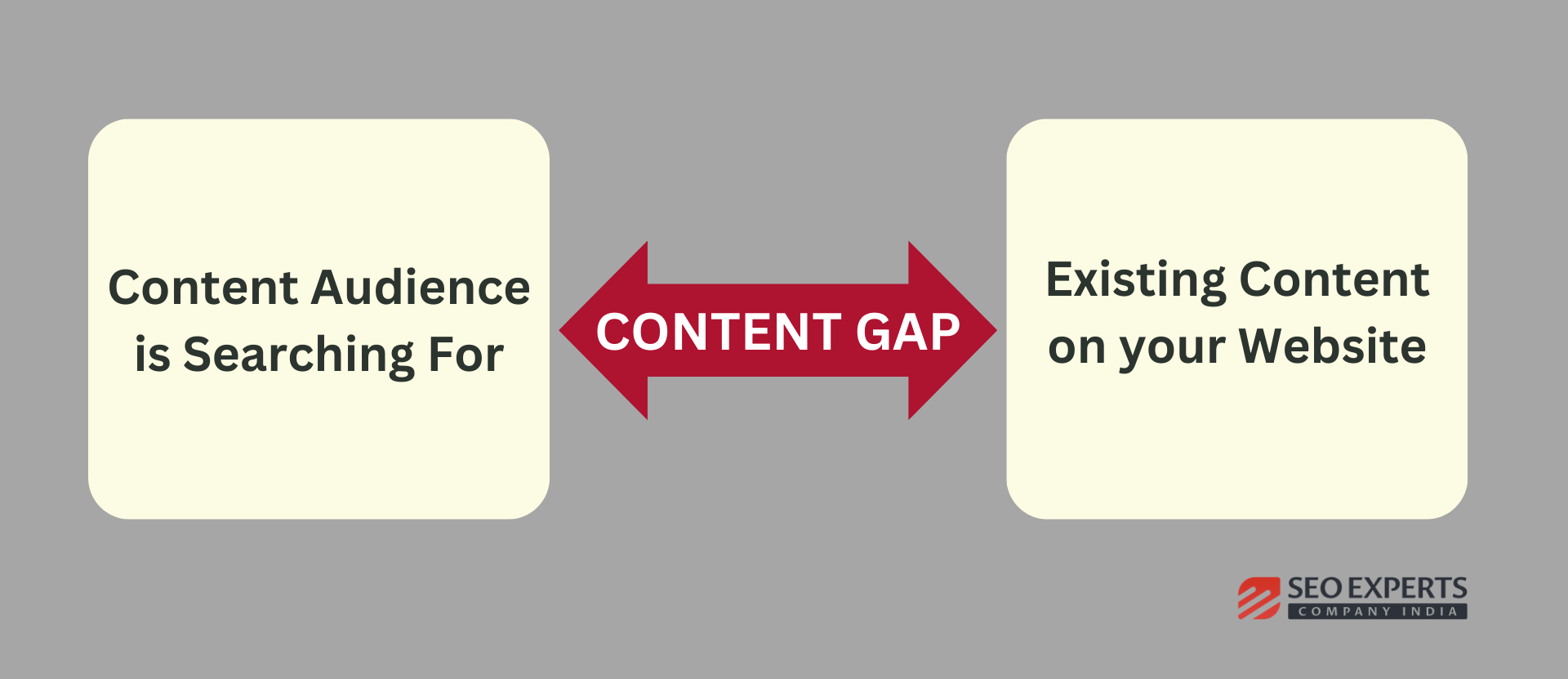 Content Audience is Searching For

CONTENT GAP

Existing Content on your Website

SEO EXPERTS
COMPANY INDIA